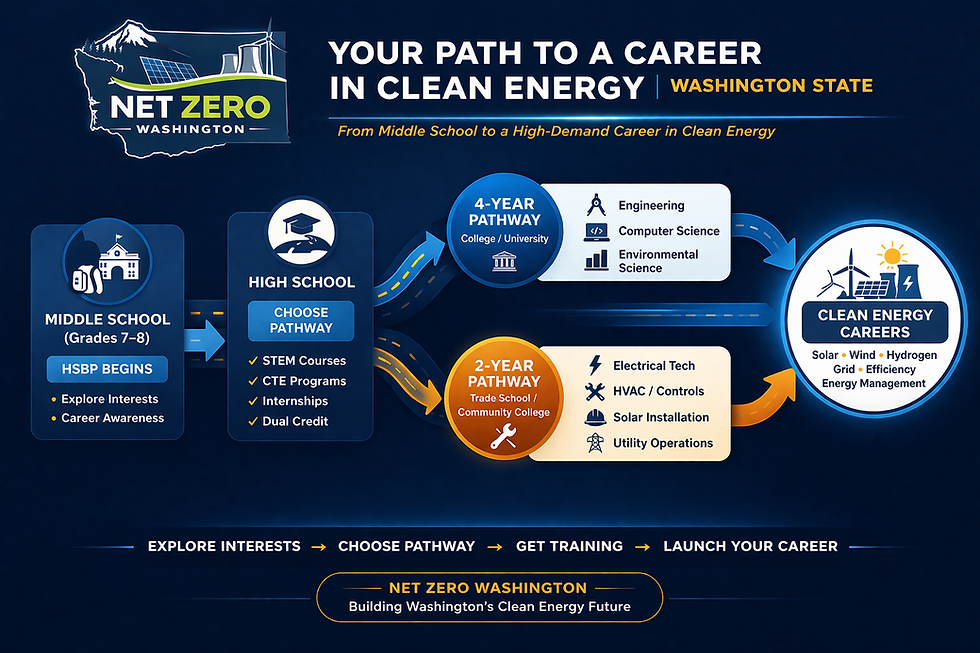 NET ZERO
WASHINGTON

YOUR PATH TO A CAREER IN CLEAN ENERGY | WASHINGTON STATE

From Middle School to a High-Demand Career in Clean Energy

MIDDLE SCHOOL
(Grades 7–8)
HSBP BEGINS
• Explore Interests
• Career Awareness

HIGH SCHOOL
CHOOSE PATHWAY
✓ STEM Courses
✓ CTE Programs
✓ Internships
✓ Dual Credit

4-YEAR PATHWAY
College / University

Engineering
Computer Science
Environmental Science

2-YEAR PATHWAY
Trade School / Community College

Electrical Tech
HVAC / Controls
Solar Installation
Utility Operations

CLEAN ENERGY CAREERS
Solar • Wind • Hydrogen
Grid • Efficiency
Energy Management

EXPLORE INTERESTS → CHOOSE PATHWAY → GET TRAINING → LAUNCH YOUR CAREER

NET ZERO WASHINGTON
Building Washington's Clean Energy Future